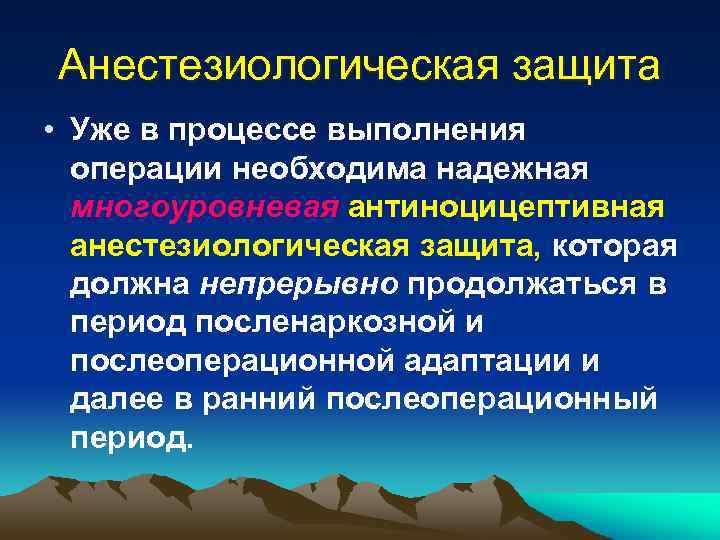 Анестезиологическая защита

• Уже в процессе выполнения операции необходима надежная многоуровневая антиноцицептивная анестезиологическая защита, которая должна непрерывно продолжаться в период посленаркозной и послеоперационной адаптации и далее в ранний послеоперационный период.